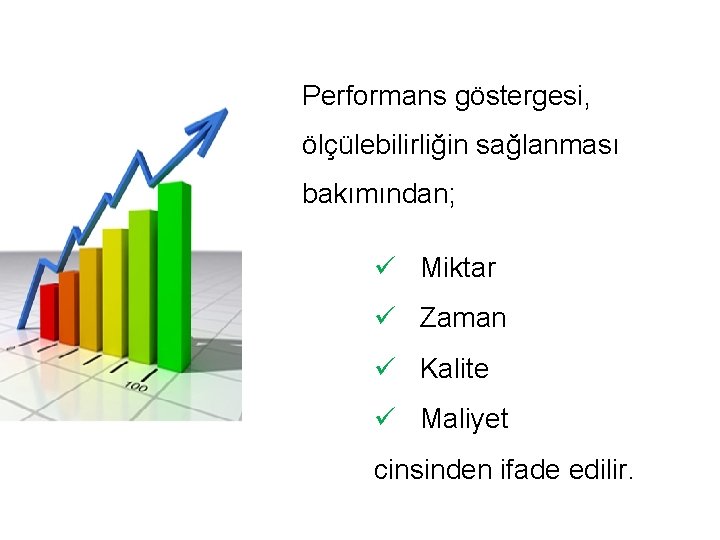 100

Performans göstergesi, ölçülebilirliğin sağlanması bakımından;

✓ Miktar
✓ Zaman
✓ Kalite
✓ Maliyet

cinsinden ifade edilir.